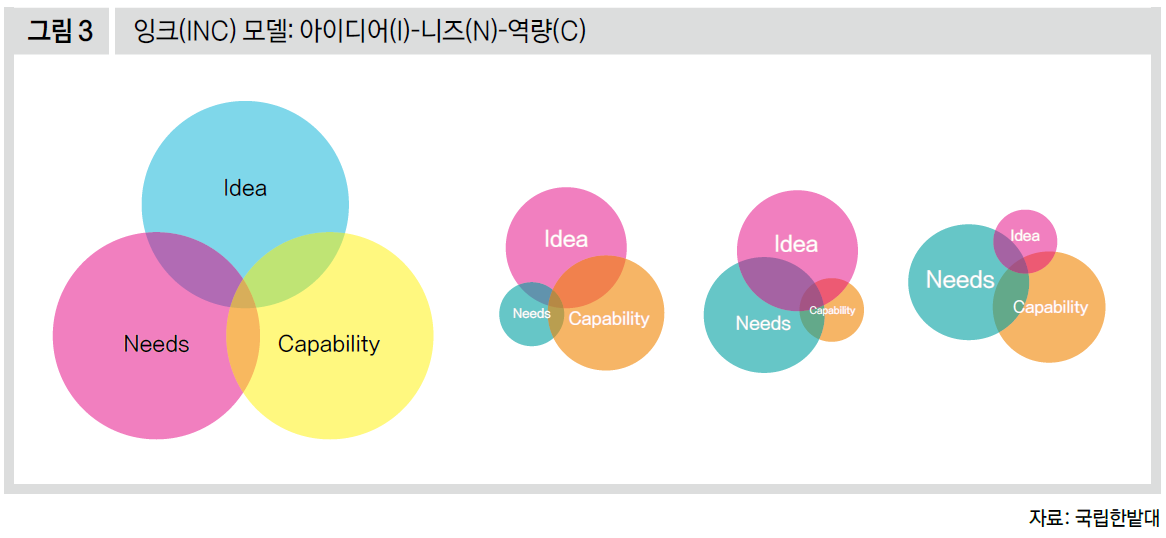 그림 3 잉크(INC) 모델: 아이디어(I)-니즈(N)-역량(C)

Idea

Needs

Capability

Idea

Needs

Capability

Idea

Needs

Capability

Idea

Needs

Capability

자료: 국립한밭대